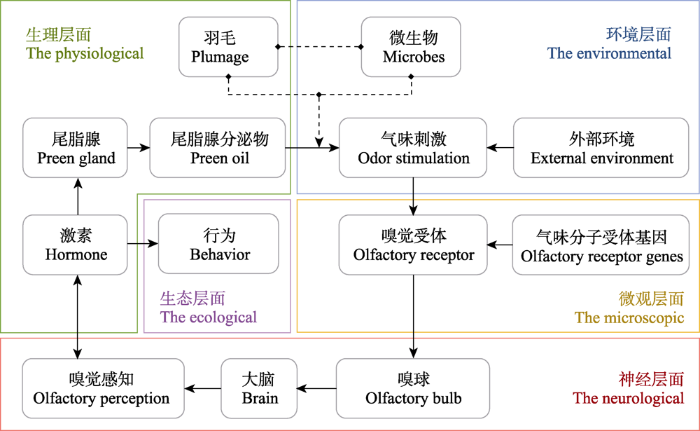 生理层面
The physiological

羽毛
Plumage

微生物
Microbes

环境层面
The environmental

尾脂腺
Preen gland

尾脂腺分泌物
Preen oil

气味刺激
Odor stimulation

外部环境
External environment

激素
Hormone

行为
Behavior

嗅觉受体
Olfactory receptor

气味分子受体基因
Olfactory receptor genes

生态层面
The ecological

微观层面
The microscopic

嗅觉感知
Olfactory perception

大脑
Brain

嗅球
Olfactory bulb

神经层面
The neurological